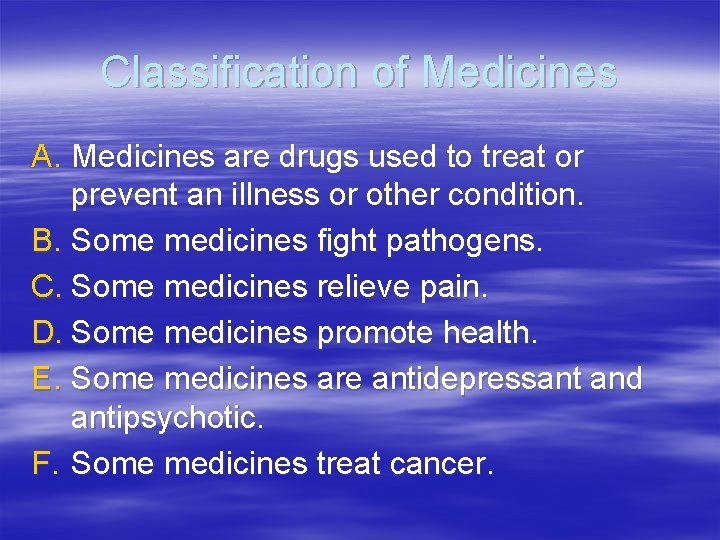 Classification of Medicines

A. Medicines are drugs used to treat or prevent an illness or other condition.
B. Some medicines fight pathogens.
C. Some medicines relieve pain.
D. Some medicines promote health.
E. Some medicines are antidepressant and antipsychotic.
F. Some medicines treat cancer.